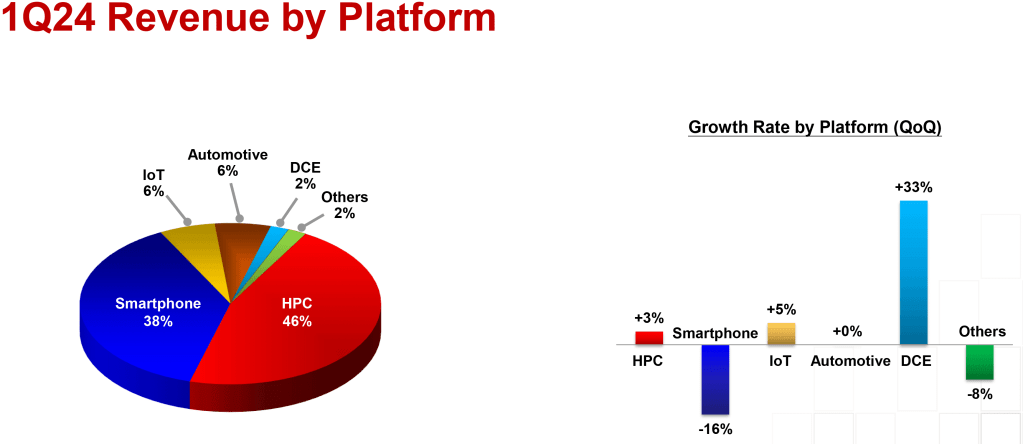 1Q24 Revenue by Platform

IoT
6%

Automotive
6%

DCE
2%

Others
2%

Smartphone
38%

HPC
46%

Growth Rate by Platform (QoQ)

+3%
HPC

Smartphone
-16%

+5%
IoT

+0%
Automotive

+33%
DCE

Others
-8%